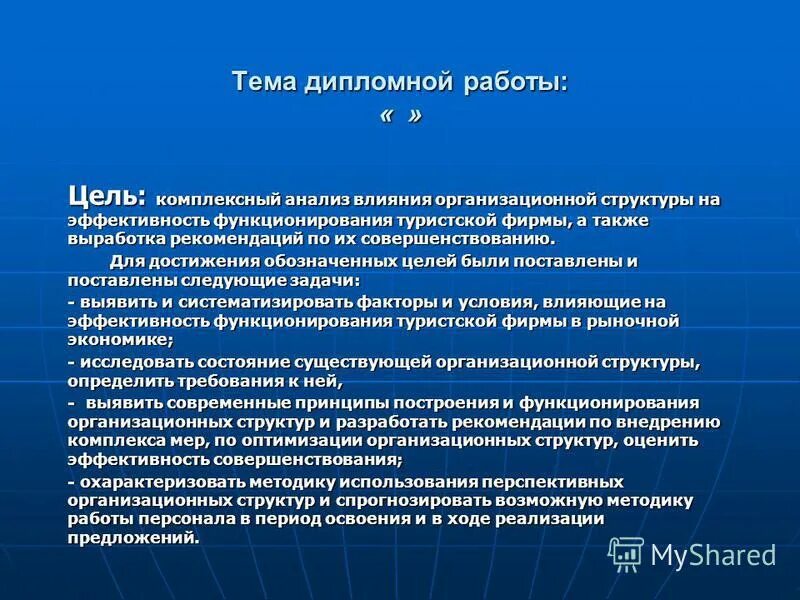 Тема дипломной работы:
« »

Цель: комплексный анализ влияния организационной структуры на эффективность функционирования туристской фирмы, а также выработка рекомендаций по их совершенствованию.

Для достижения обозначенных целей были поставлены и поставлены следующие задачи:

- выявить и систематизировать факторы и условия, влияющие на эффективность функционирования туристской фирмы в рыночной экономике;

- исследовать состояние существующей организационной структуры, определить требования к ней,

- выявить современные принципы построения и функционирования организационных структур и разработать рекомендации по внедрению комплекса мер, по оптимизации организационных структур, оценить эффективность совершенствования;

- охарактеризовать методику использования перспективных организационных структур и спрогнозировать возможную методику работы персонала в период освоения и в ходе реализации предложений.

MyShared